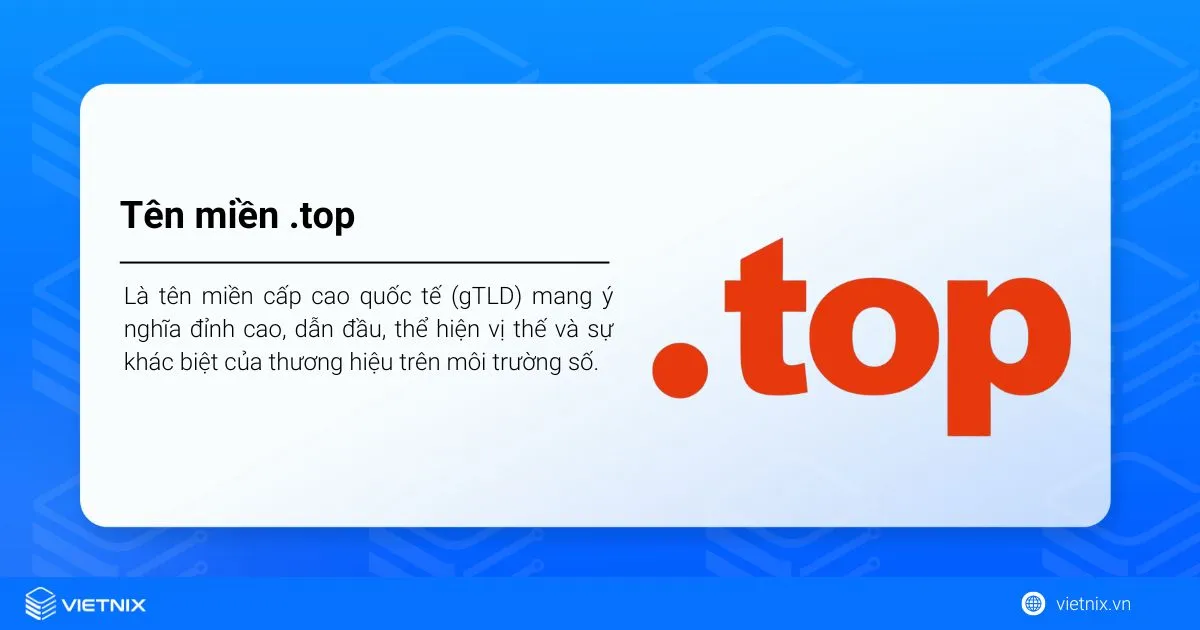 Tên miền .top

Là tên miền cấp cao quốc tế (gTLD) mang ý nghĩa đỉnh cao, dẫn đầu, thể hiện vị thế và sự khác biệt của thương hiệu trên môi trường số.

.top

VIETNIX

vietnix.vn